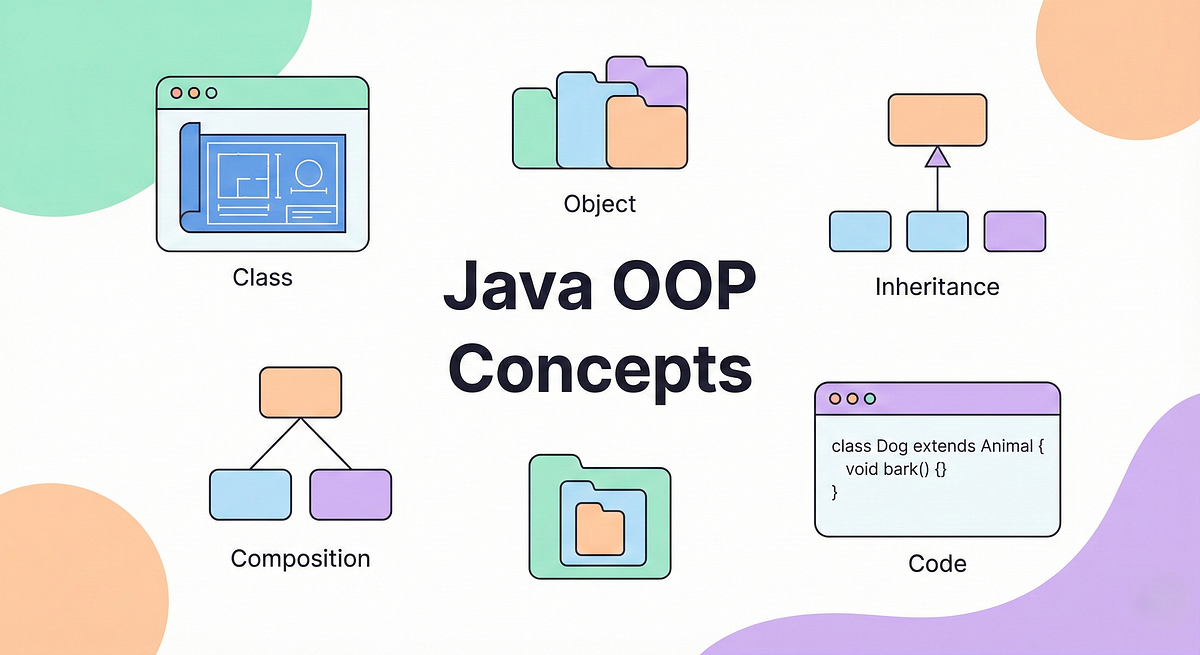 Class

Object

Inheritance

Java OOP Concepts

Composition

class Dog extends Animal {
void bark() {}
}

Code